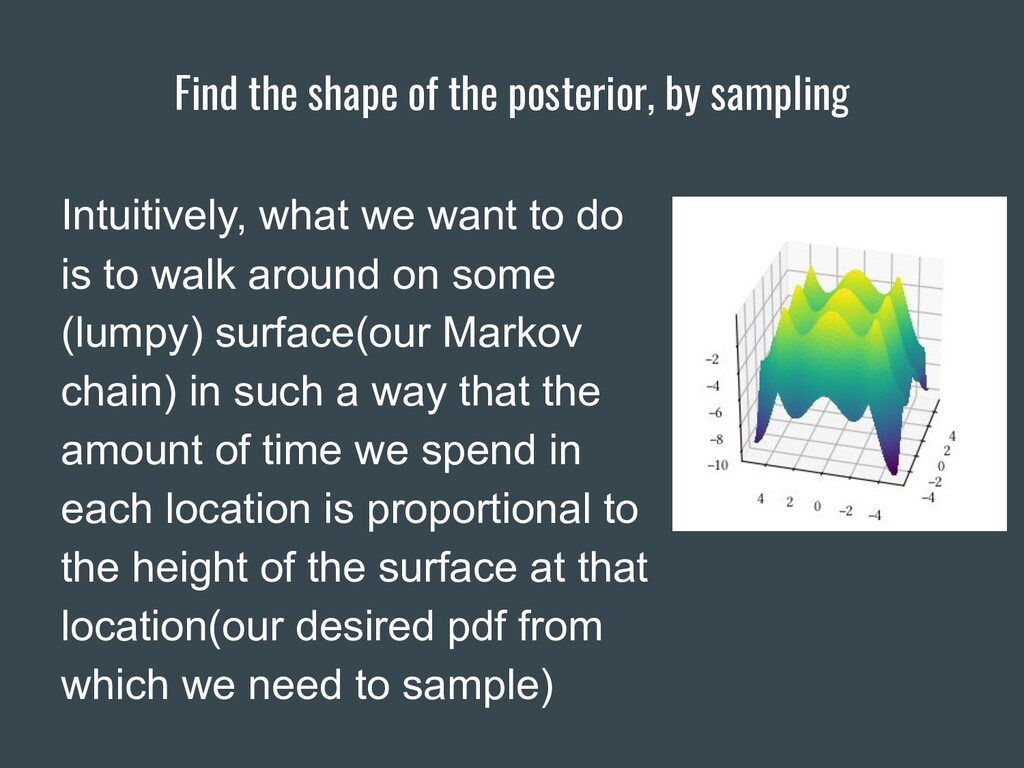 Find the shape of the posterior, by sampling

Intuitively, what we want to do is to walk around on some (lumpy) surface(our Markov chain) in such a way that the amount of time we spend in each location is proportional to the height of the surface at that location(our desired pdf from which we need to sample)

−2
−4
−6
−8
−10

4
2
0
−2
−4

4 2 0 −2 −4